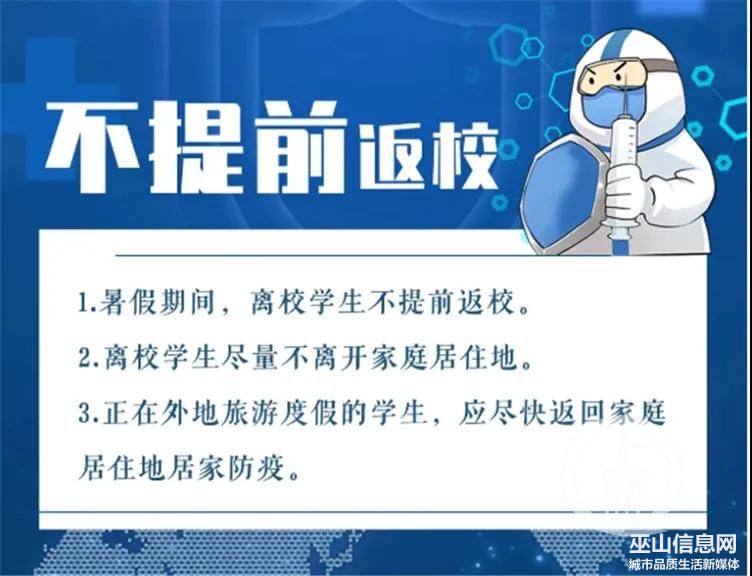 不提前返校

1.暑假期间，离校学生不提前返校。

2.离校学生尽量不离开家庭居住地。

3.正在外地旅游度假的学生，应尽快返回家庭居住地居家防疫。

巫山信息网
城市品质生活新媒体